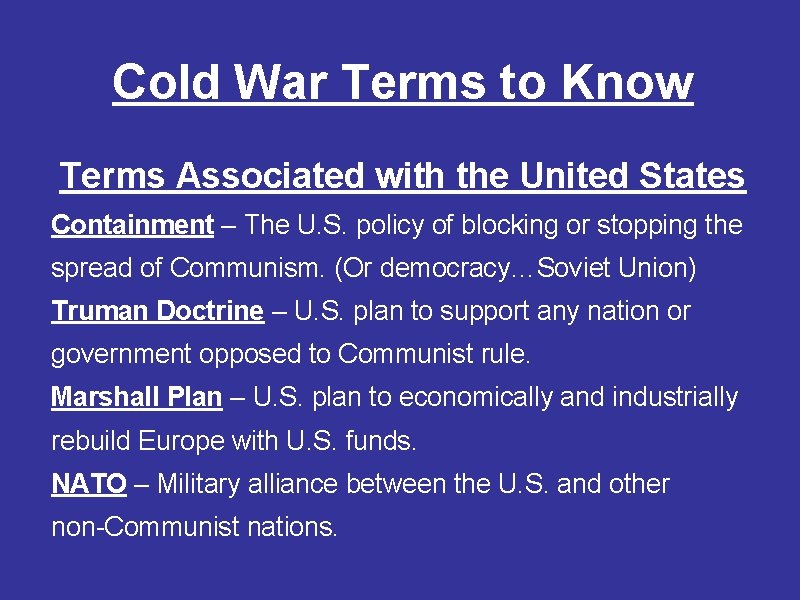 Cold War Terms to Know

Terms Associated with the United States

Containment – The U.S. policy of blocking or stopping the spread of Communism. (Or democracy…Soviet Union)

Truman Doctrine – U.S. plan to support any nation or government opposed to Communist rule.

Marshall Plan – U.S. plan to economically and industrially rebuild Europe with U.S. funds.

NATO – Military alliance between the U.S. and other non-Communist nations.